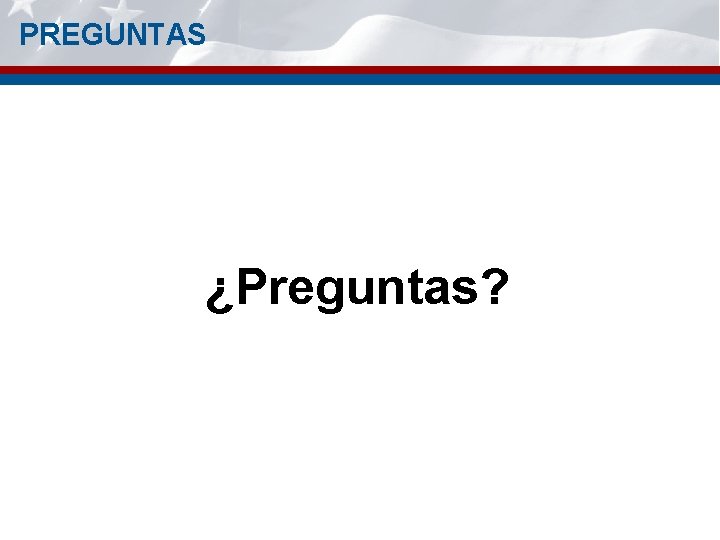 PREGUNTAS

¿Preguntas?